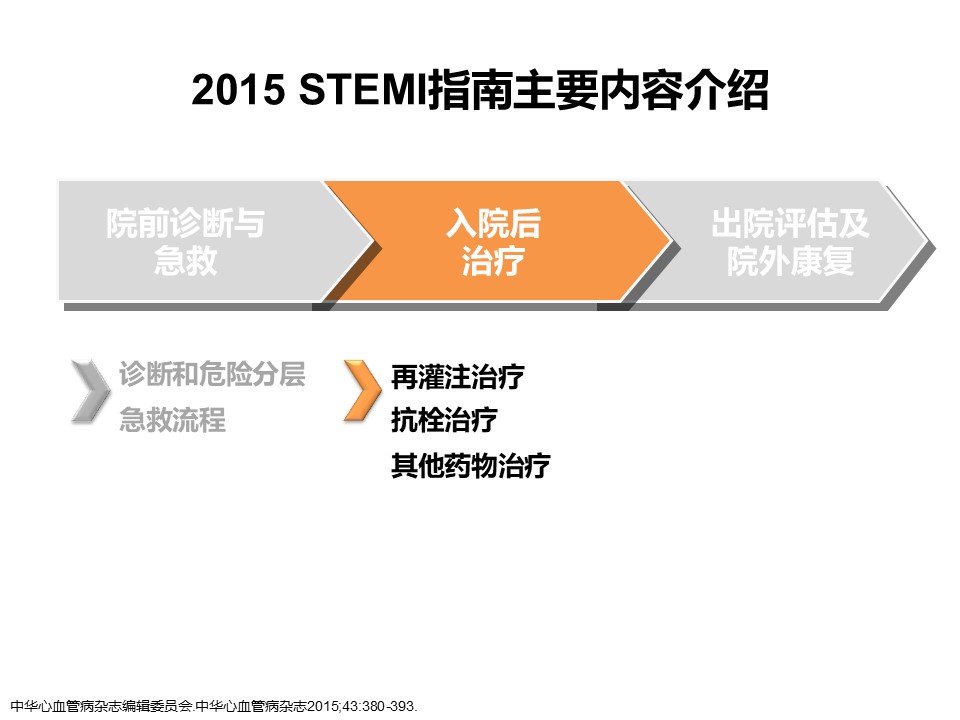 2015 STEMI指南主要内容介绍

院前诊断与急救

入院后治疗

出院评估及院外康复

诊断和危险分层
急救流程

再灌注治疗
抗栓治疗
其他药物治疗

中华心血管病杂志编辑委员会.中华心血管病杂志2015;43:380-393.